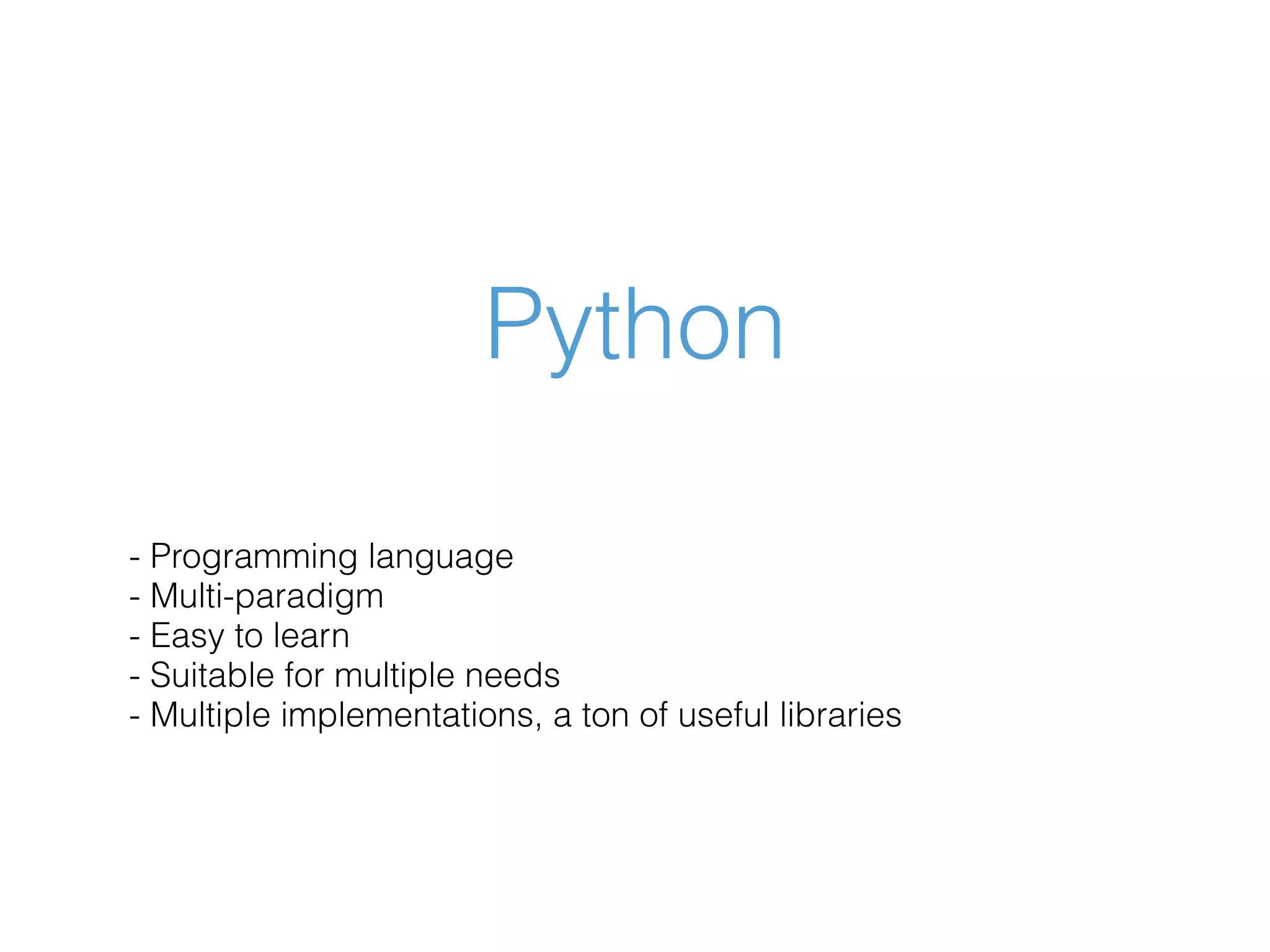 Python

- Programming language
- Multi-paradigm
- Easy to learn
- Suitable for multiple needs
- Multiple implementations, a ton of useful libraries